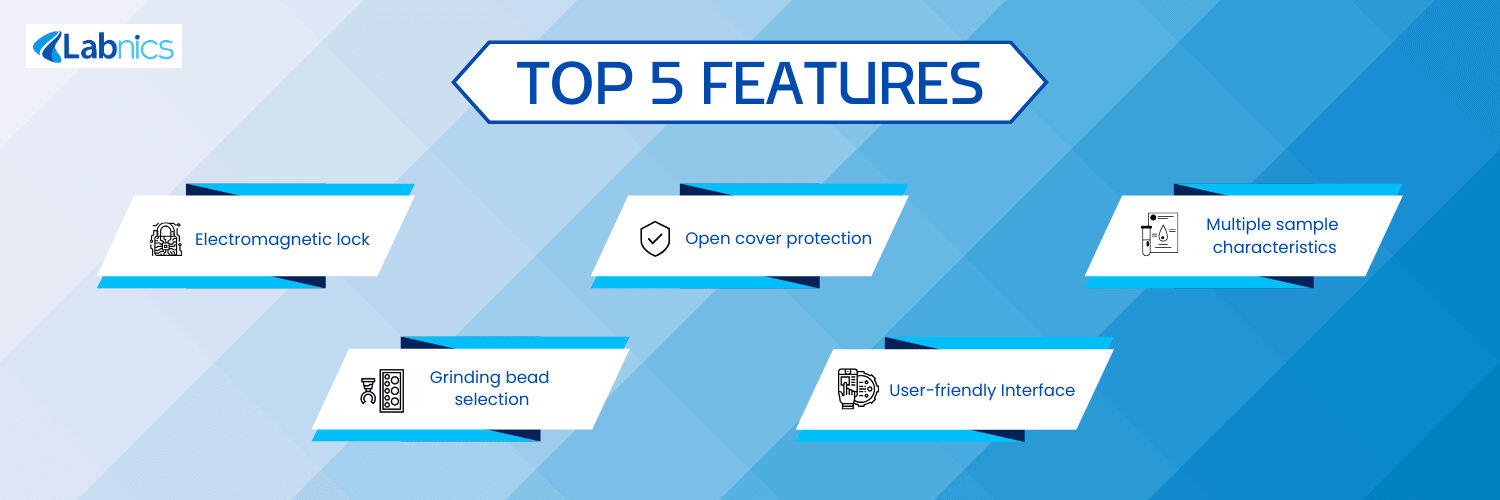 Labnics

TOP 5 FEATURES

Electromagnetic lock

Open cover protection

Multiple sample characteristics

Grinding bead selection

User-friendly Interface